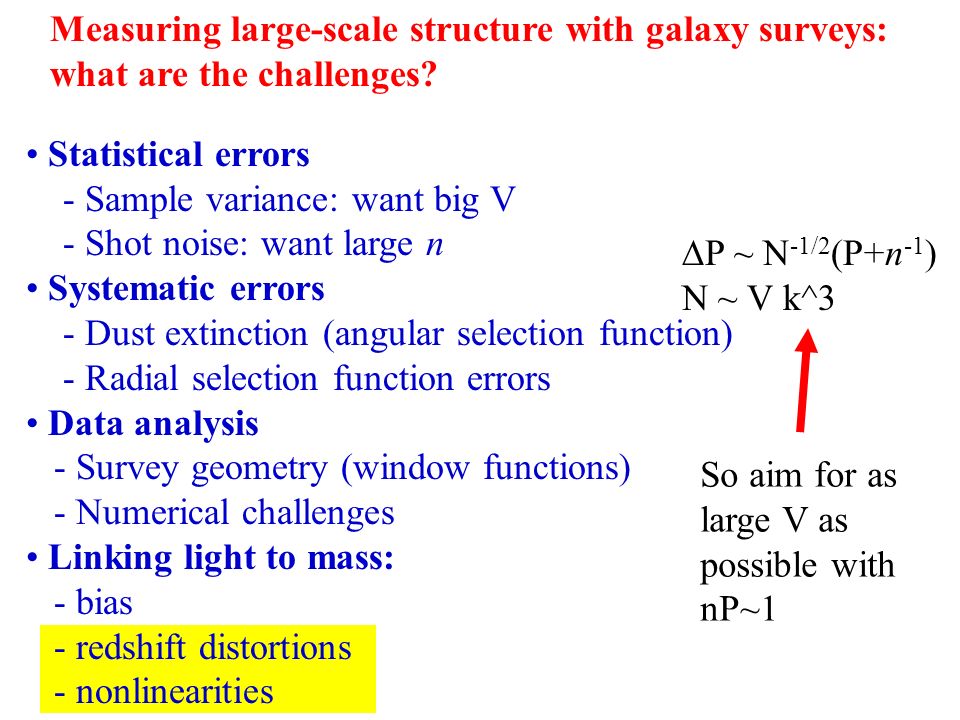 Measuring large-scale structure with galaxy surveys: what are the challenges?

• Statistical errors
- Sample variance: want big V
- Shot noise: want large $n$
• Systematic errors
- Dust extinction (angular selection function)
- Radial selection function errors
• Data analysis
- Survey geometry (window functions)
- Numerical challenges
• Linking light to mass:
- bias
- redshift distortions
- nonlinearities

$\Delta P \sim N^{-1/2}(P+n^{-1})$
N ~ V k^3

So aim for as large V as possible with nP~1